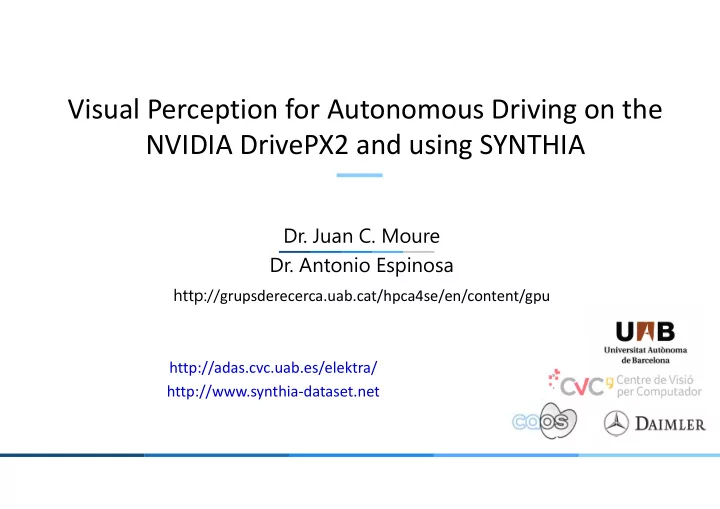 Visual Perception for Autonomous Driving on the NVIDIA DrivePX2 and using SYNTHIA

Dr. Juan C. Moure
Dr. Antonio Espinosa
http://grupsderecerca.uab.cat/hpca4se/en/content/gpu

http://adas.cvc.uab.es/elektra/
http://www.synthia-dataset.net

UAB
Universitat Autònoma de Barcelona

CVC Centre de Visió per Computador

caos

DAIMLER